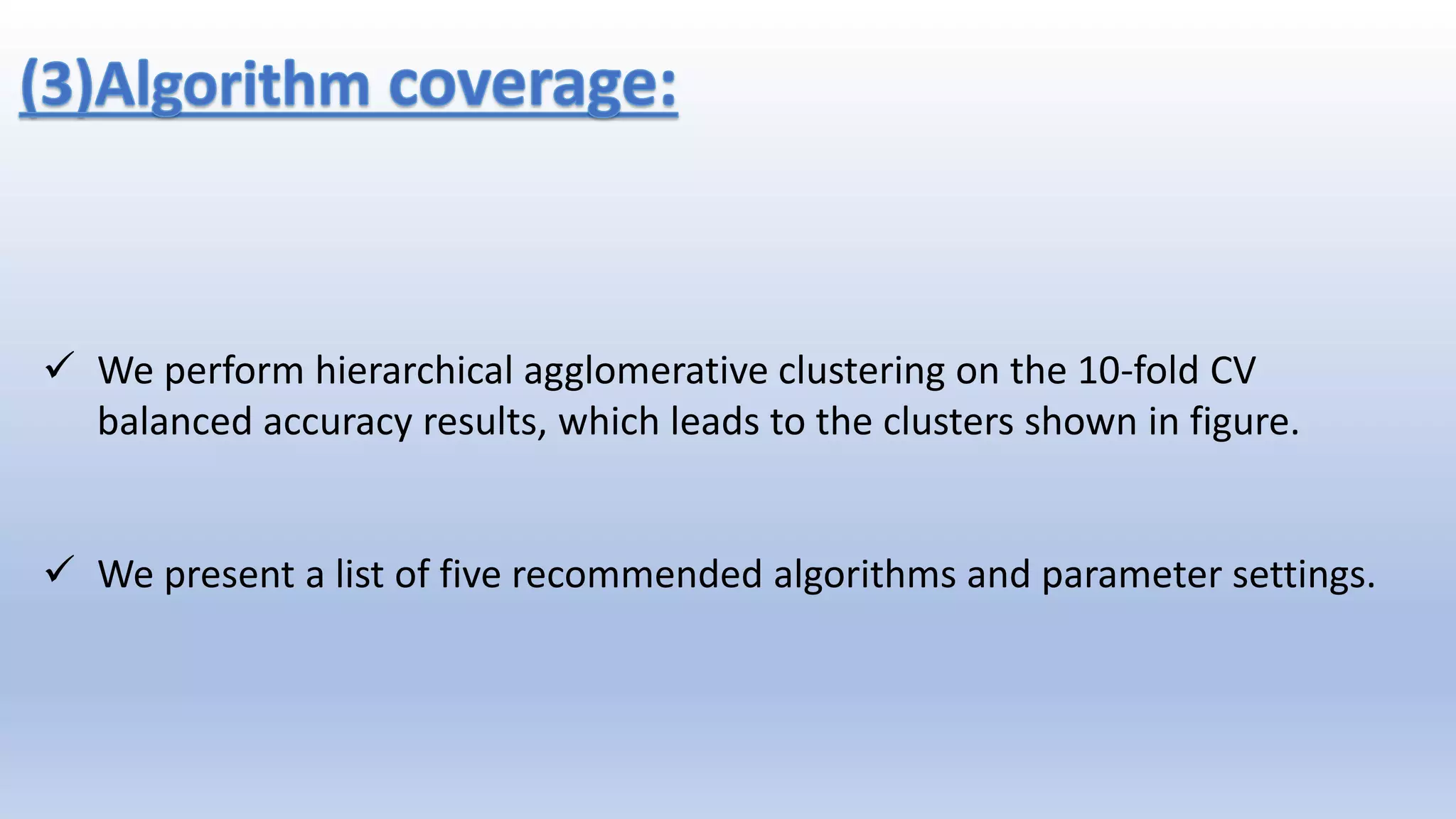 (3)Algorithm coverage:

✓ We perform hierarchical agglomerative clustering on the 10-fold CV balanced accuracy results, which leads to the clusters shown in figure.

✓ We present a list of five recommended algorithms and parameter settings.